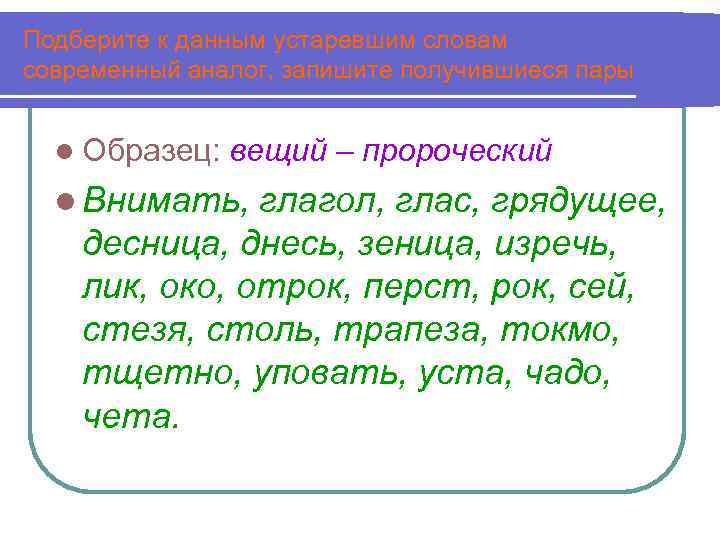 Подберите к данным устаревшим словам современный аналог, запишите получившиеся пары

Образец: вещий – пророческий

Внимать, глагол, глас, грядущее, десница, днесь, зеница, изречь, лик, око, отрок, перст, рок, сей, стезя, столь, трапеза, токмо, тщетно, уповать, уста, чадо, чета.